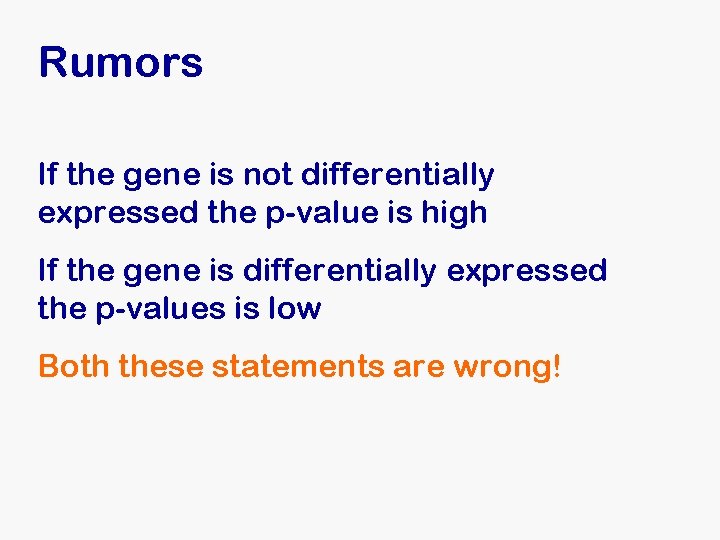 Rumors

If the gene is not differentially expressed the p-value is high

If the gene is differentially expressed the p-values is low

Both these statements are wrong!